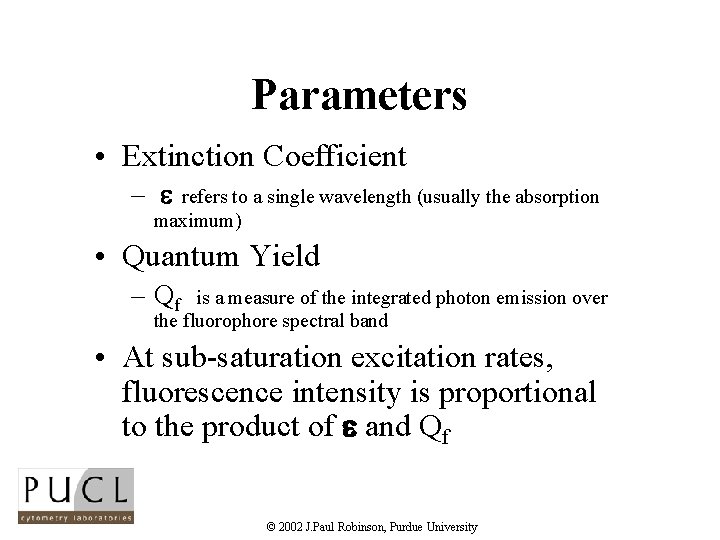 Parameters

• Extinction Coefficient

– $\varepsilon$ refers to a single wavelength (usually the absorption maximum)

• Quantum Yield

– $Q_f$ is a measure of the integrated photon emission over the fluorophore spectral band

• At sub-saturation excitation rates, fluorescence intensity is proportional to the product of $\varepsilon$ and $Q_f$

PUCL
cytometry laboratories

© 2002 J.Paul Robinson, Purdue University